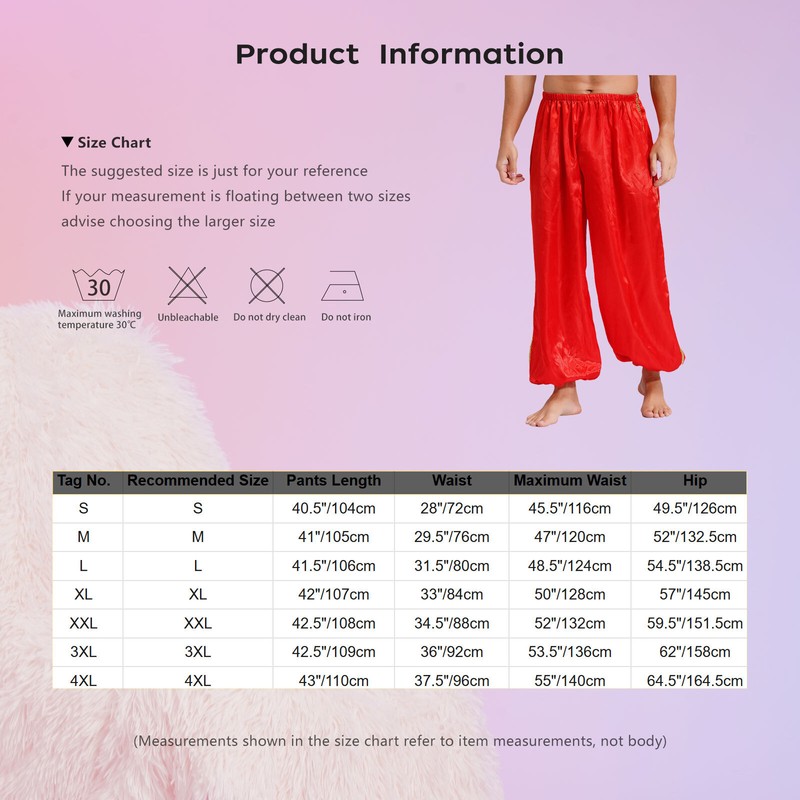 Product Information

▼ Size Chart

The suggested size is just for your reference
If your measurement is floating between two sizes
advise choosing the larger size

30
Maximum washing temperature 30℃

Unbleachable

Do not dry clean

Do not iron

| Tag No. | Recommended Size | Pants Length | Waist | Maximum Waist | Hip |
|---|---|---|---|---|---|
| S | S | 40.5"/104cm | 28"/72cm | 45.5"/116cm | 49.5"/126cm |
| M | M | 41"/105cm | 29.5"/76cm | 47"/120cm | 52"/132.5cm |
| L | L | 41.5"/106cm | 31.5"/80cm | 48.5"/124cm | 54.5"/138.5cm |
| XL | XL | 42"/107cm | 33"/84cm | 50"/128cm | 57"/145cm |
| XXL | XXL | 42.5"/108cm | 34.5"/88cm | 52"/132cm | 59.5"/151.5cm |
| 3XL | 3XL | 42.5"/109cm | 36"/92cm | 53.5"/136cm | 62"/158cm |
| 4XL | 4XL | 43"/110cm | 37.5"/96cm | 55"/140cm | 64.5"/164.5cm |

(Measurements shown in the size chart refer to item measurements, not body)